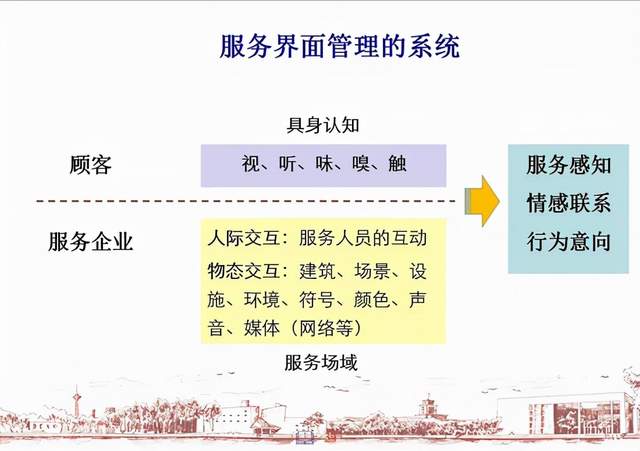 服务界面管理的系统

具身认知

顾客

视、听、味、嗅、触

服务企业

人际交互：服务人员的互动

物态交互：建筑、场景、设施、环境、符号、颜色、声音、媒体（网络等）

服务场域

服务感知

情感联系

行为意向